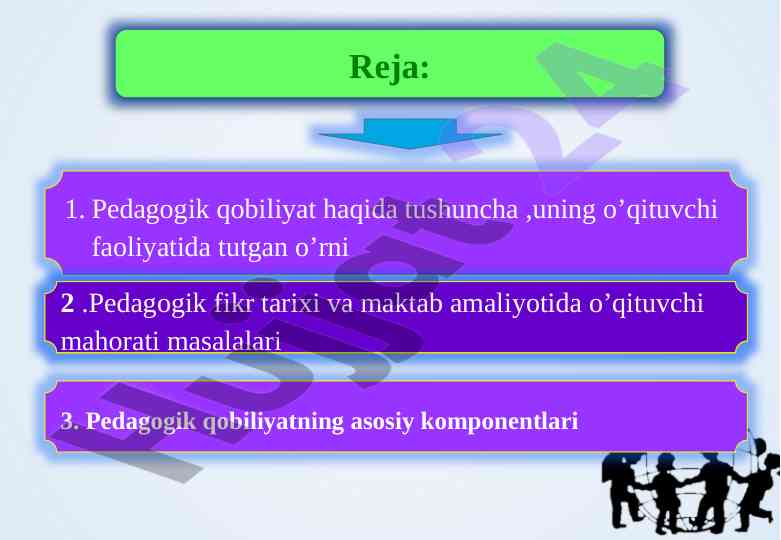 Reja:

1. Pedagogik qobiliyat haqida tushuncha ,uning o’qituvchi faoliyatida tutgan o’rni

2 .Pedagogik fikr tarixi va maktab amaliyotida o’qituvchi mahorati masalalari

3. Pedagogik qobiliyatning asosiy komponentlari

Hujjat24